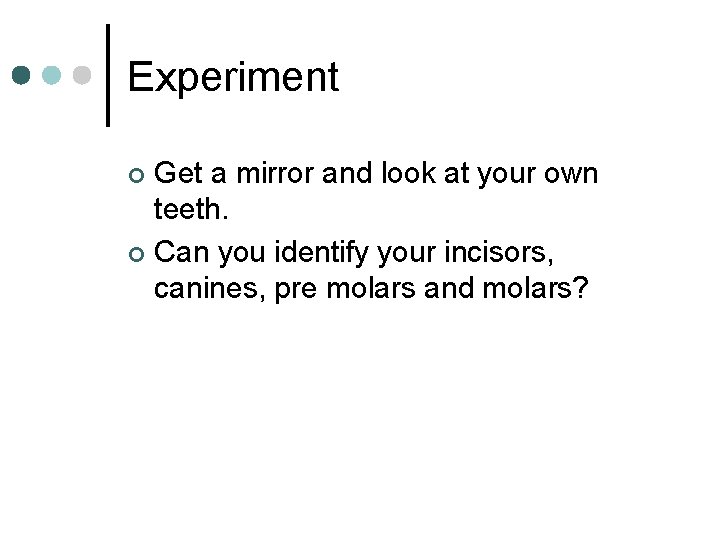 Experiment

Get a mirror and look at your own teeth.

Can you identify your incisors, canines, pre molars and molars?